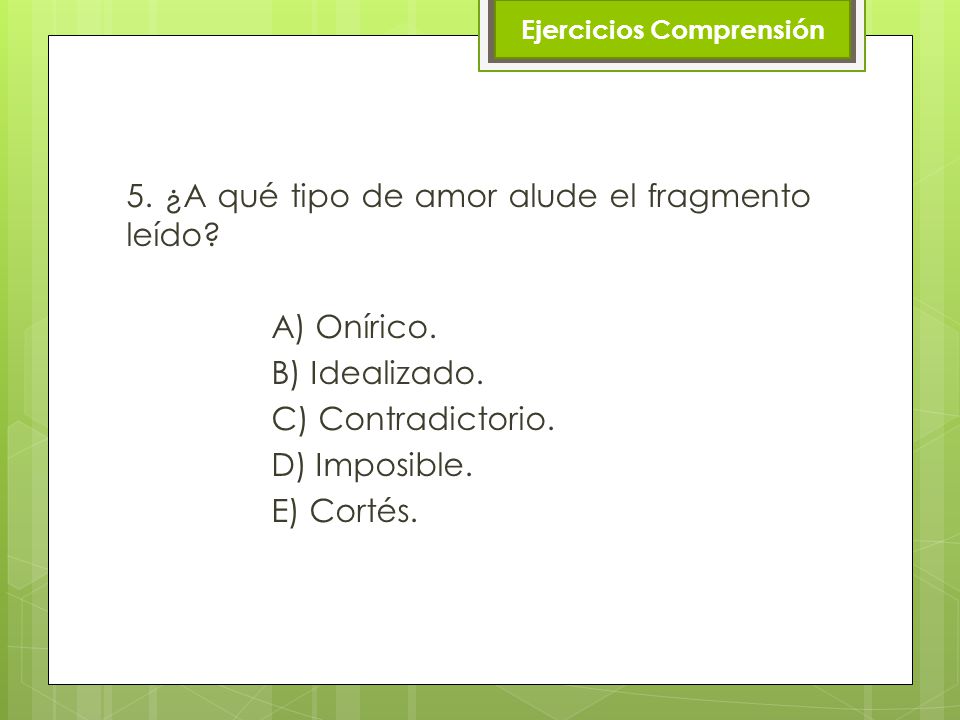 Ejercicios Comprensión

5. ¿A qué tipo de amor alude el fragmento leído?

A) Onírico.
B) Idealizado.
C) Contradictorio.
D) Imposible.
E) Cortés.